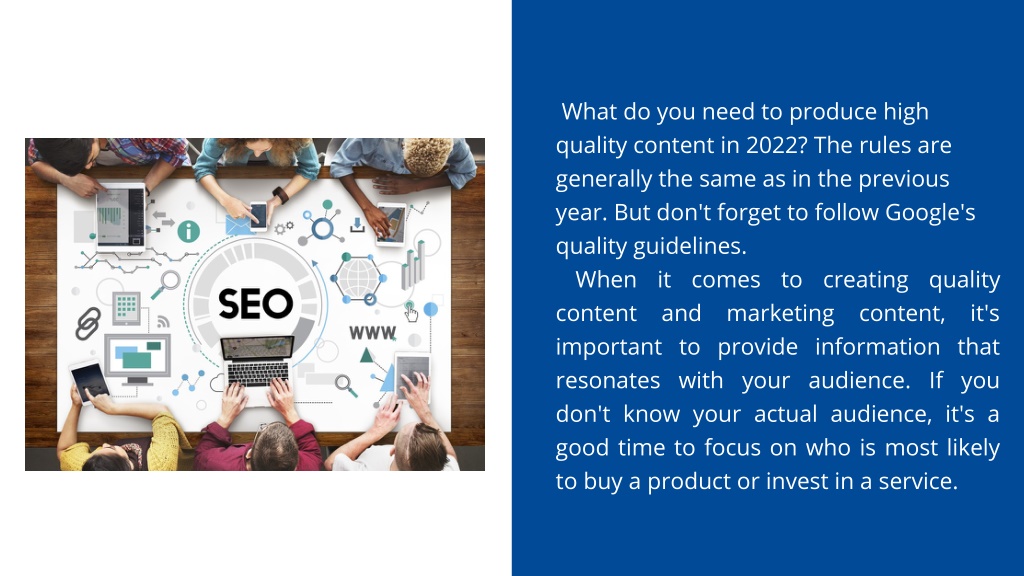 SEO

WWW

What do you need to produce high quality content in 2022? The rules are generally the same as in the previous year. But don't forget to follow Google's quality guidelines.

When it comes to creating quality content and marketing content, it's important to provide information that resonates with your audience. If you don't know your actual audience, it's a good time to focus on who is most likely to buy a product or invest in a service.